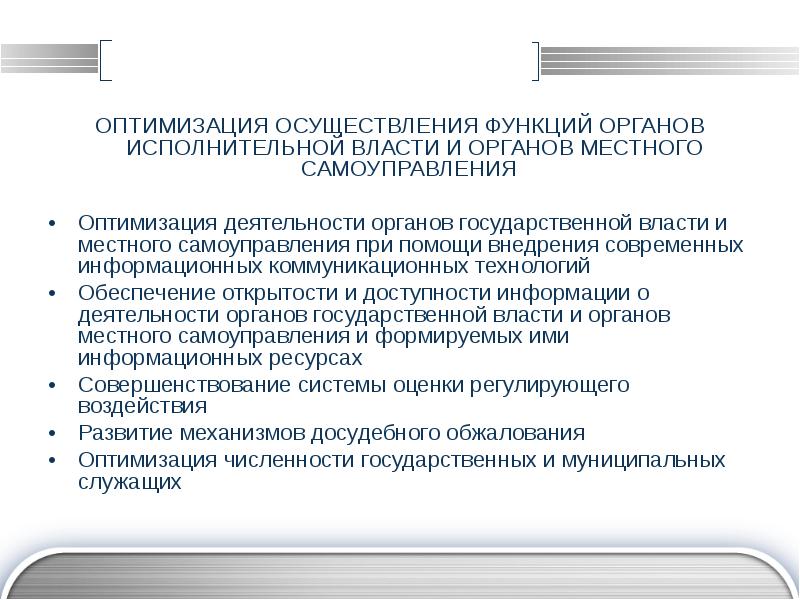 ОПТИМИЗАЦИЯ ОСУЩЕСТВЛЕНИЯ ФУНКЦИЙ ОРГАНОВ ИСПОЛНИТЕЛЬНОЙ ВЛАСТИ И ОРГАНОВ МЕСТНОГО САМОУПРАВЛЕНИЯ

• Оптимизация деятельности органов государственной власти и местного самоуправления при помощи внедрения современных информационных коммуникационных технологий
• Обеспечение открытости и доступности информации о деятельности органов государственной власти и органов местного самоуправления и формируемых ими информационных ресурсах
• Совершенствование системы оценки регулирующего воздействия
• Развитие механизмов досудебного обжалования
• Оптимизация численности государственных и муниципальных служащих